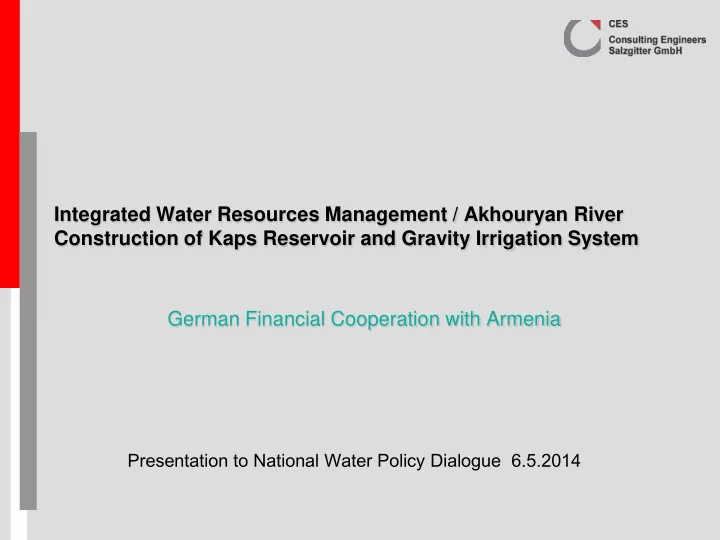 CES
Consulting Engineers
Salzgitter GmbH

Integrated Water Resources Management / Akhouryan River
Construction of Kaps Reservoir and Gravity Irrigation System

German Financial Cooperation with Armenia

Presentation to National Water Policy Dialogue 6.5.2014